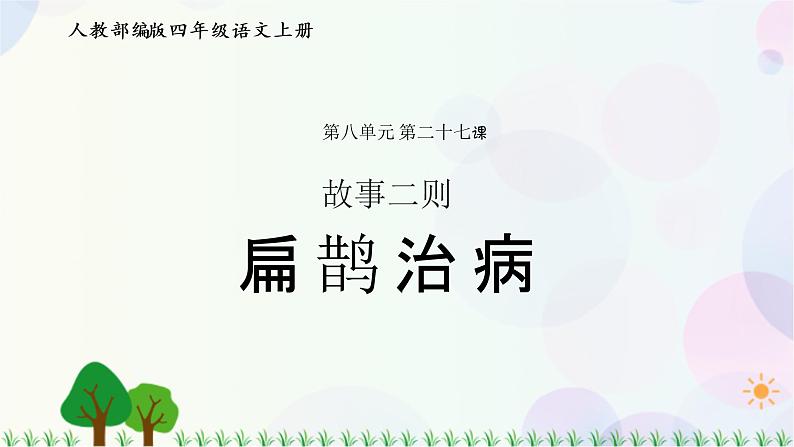 人教部编版四年级语文上册

第八单元 第二十七课

故事二则

扁鹊治病